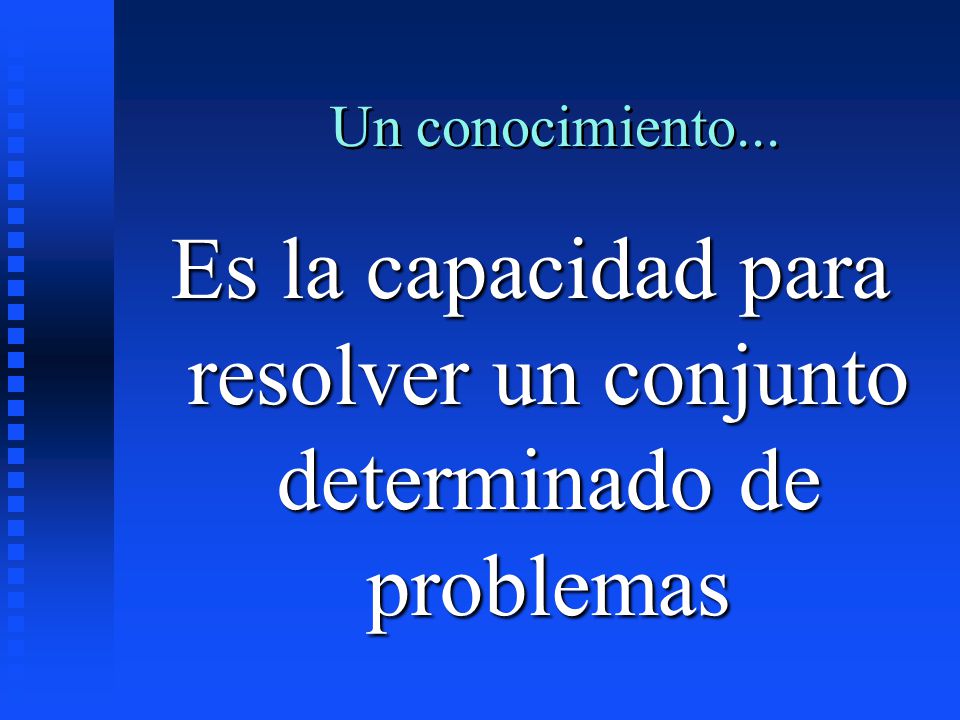 Un conocimiento...

Es la capacidad para resolver un conjunto determinado de problemas